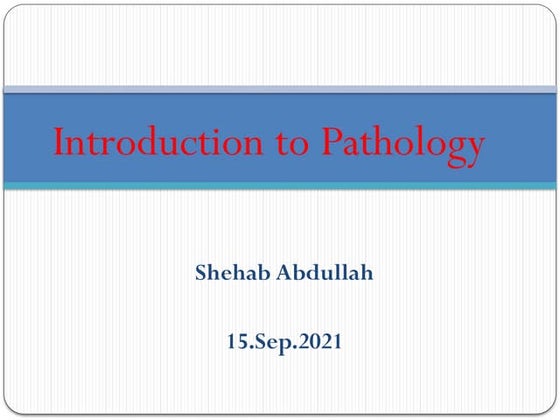 Introduction to Pathology

Shehab Abdullah

15.Sep.2021